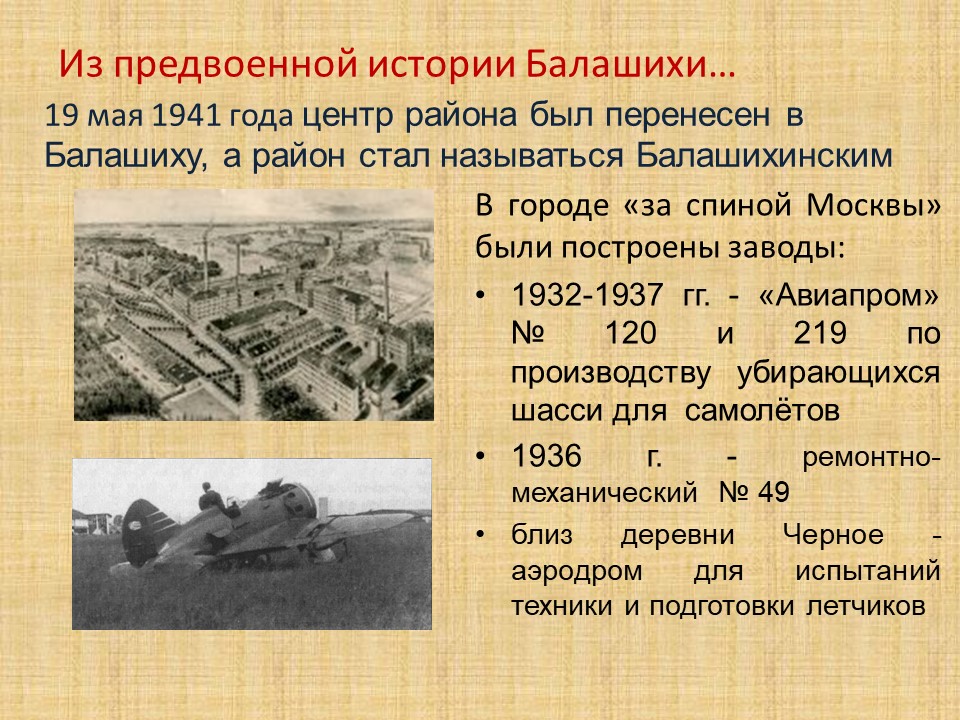 Из предвоенной истории Балашихи…

19 мая 1941 года центр района был перенесен в Балашиху, а район стал называться Балашихинским

В городе «за спиной Москвы» были построены заводы:

• 1932-1937 гг. - «Авиапром» № 120 и 219 по производству убирающихся шасси для самолётов

• 1936 г. - ремонтно-механический № 49

• близ деревни Черное - аэродром для испытаний техники и подготовки летчиков